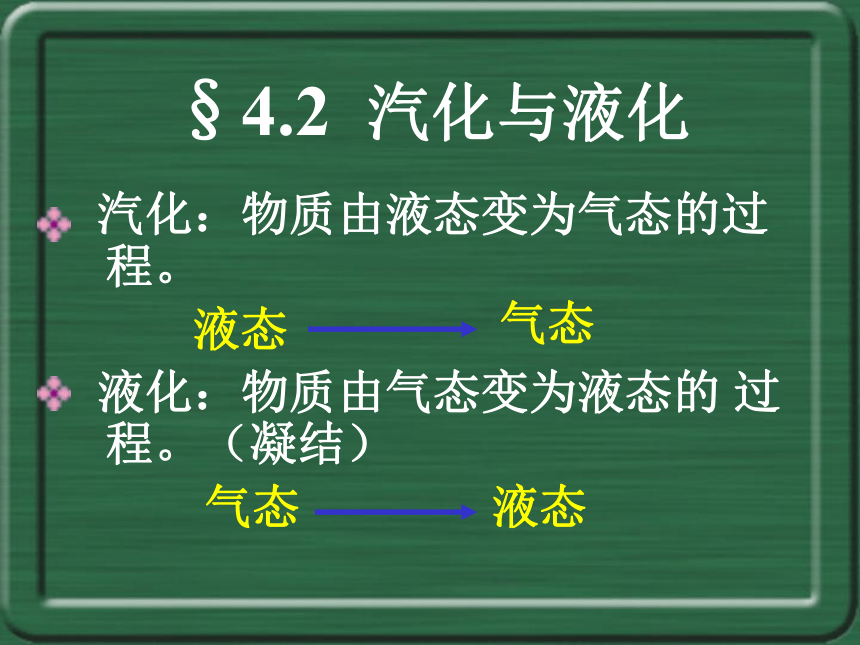 § 4.2 汽化与液化

汽化：物质由液态变为气态的过程。

液态 → 气态

液化：物质由气态变为液态的 过程。（凝结）

气态 → 液态